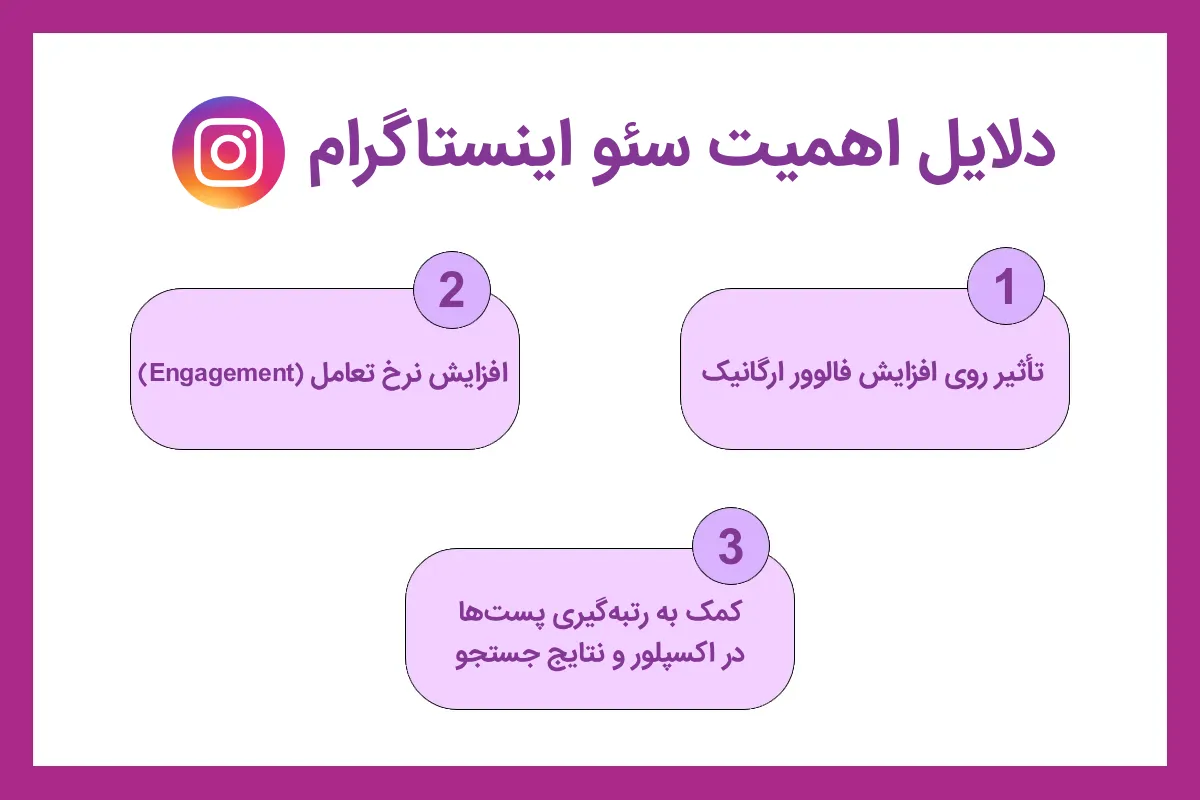 دلایل اهمیت سئو اینستاگرام

1
تأثیر روی افزایش فالوور ارگانیک

2
افزایش نرخ تعامل (Engagement)

3
کمک به رتبه‌گیری پست‌ها در اکسپلور و نتایج جستجو